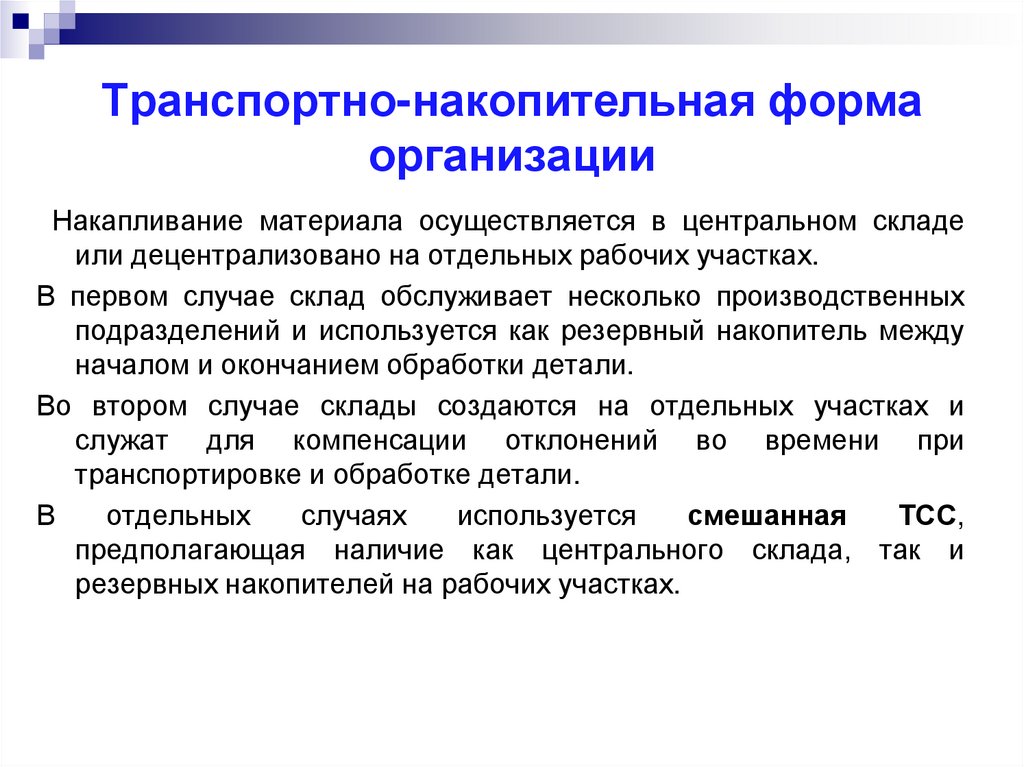 Транспортно-накопительная форма организации

Накапливание материала осуществляется в центральном складе или децентрализовано на отдельных рабочих участках.

В первом случае склад обслуживает несколько производственных подразделений и используется как резервный накопитель между началом и окончанием обработки детали.

Во втором случае склады создаются на отдельных участках и служат для компенсации отклонений во времени при транспортировке и обработке детали.

В отдельных случаях используется смешанная ТСС, предполагающая наличие как центрального склада, так и резервных накопителей на рабочих участках.